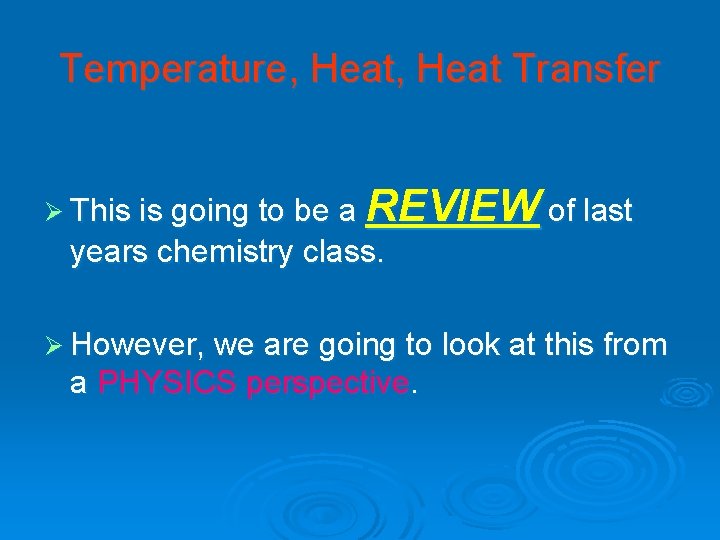 Temperature, Heat, Heat Transfer

➢ This is going to be a REVIEW of last years chemistry class.

➢ However, we are going to look at this from a PHYSICS perspective.